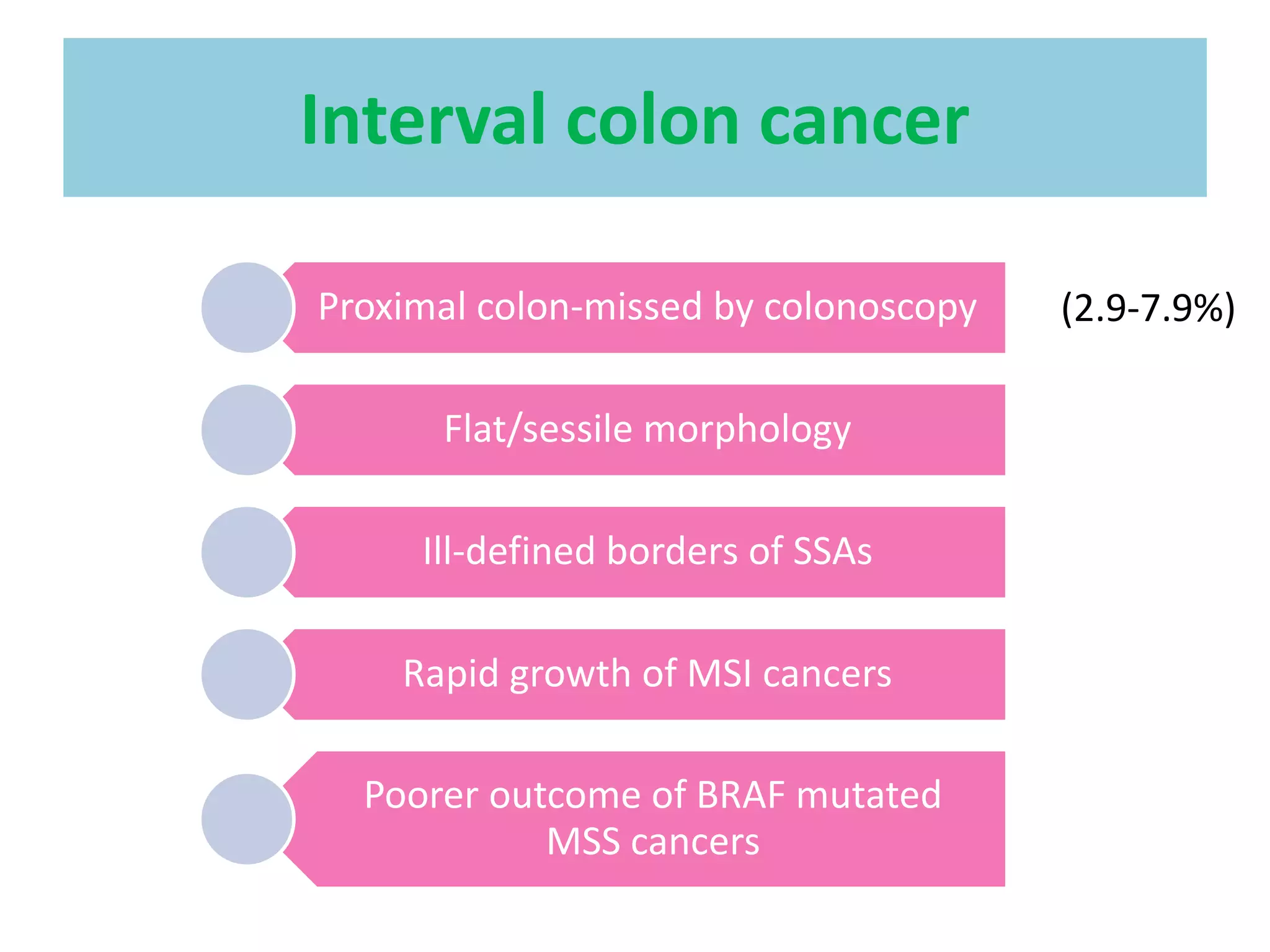 Interval colon cancer

Proximal colon-missed by colonoscopy

(2.9-7.9%)

Flat/sessile morphology

Ill-defined borders of SSAs

Rapid growth of MSI cancers

Poorer outcome of BRAF mutated MSS cancers